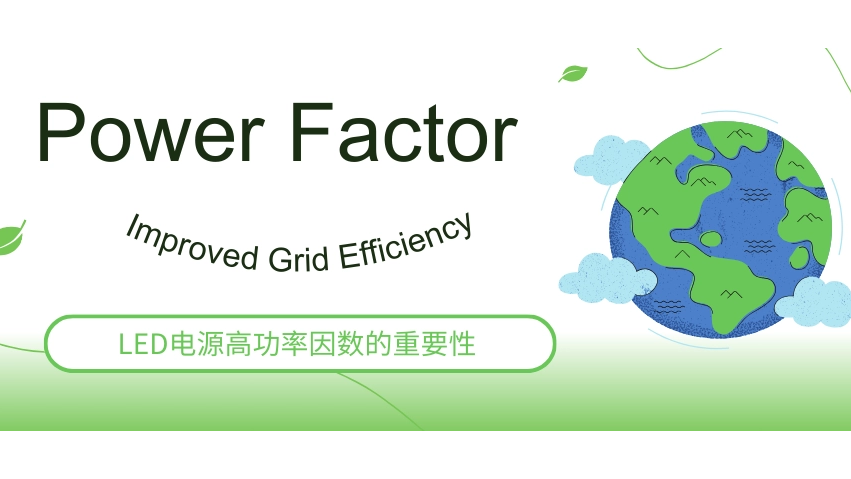 Power Factor

Improved Grid Efficiency

LED电源高功率因数的重要性